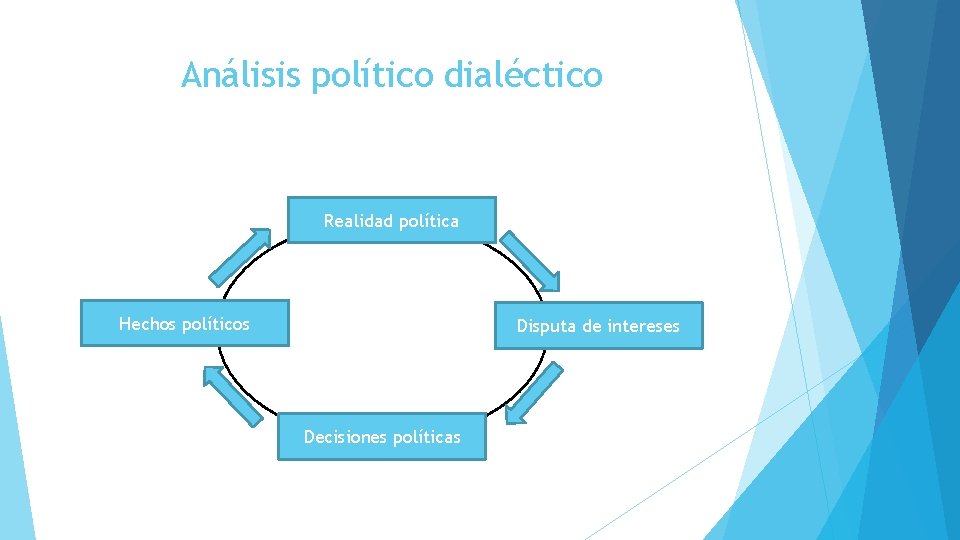 Análisis político dialéctico

Realidad política

Disputa de intereses

Decisiones políticas

Hechos políticos